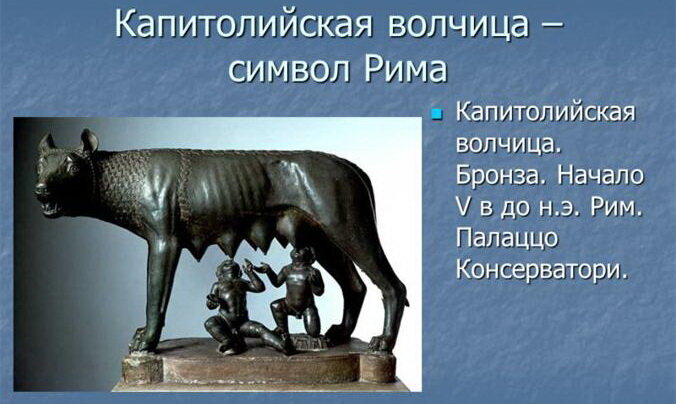 Капитолийская волчица – символ Рима

Капитолийская волчица. Бронза. Начало V в до н.э. Рим. Палаццо Консерватори.